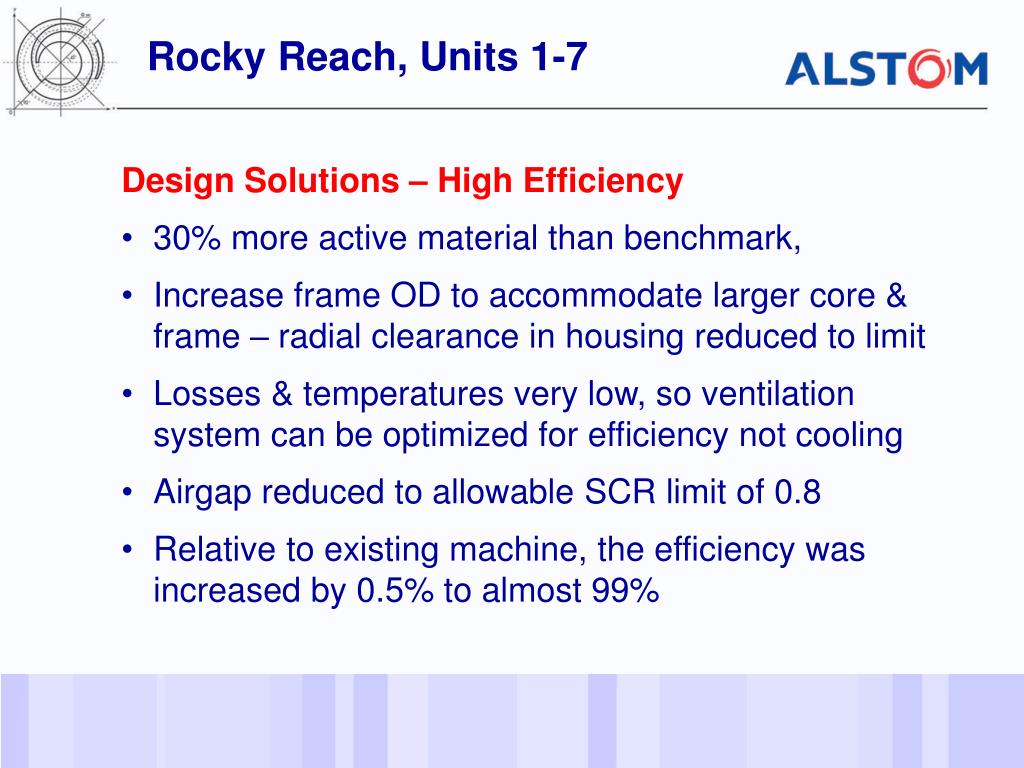 Rocky Reach, Units 1-7

ALSTOM

Design Solutions – High Efficiency

• 30% more active material than benchmark,

• Increase frame OD to accommodate larger core & frame – radial clearance in housing reduced to limit

• Losses & temperatures very low, so ventilation system can be optimized for efficiency not cooling

• Airgap reduced to allowable SCR limit of 0.8

• Relative to existing machine, the efficiency was increased by 0.5% to almost 99%